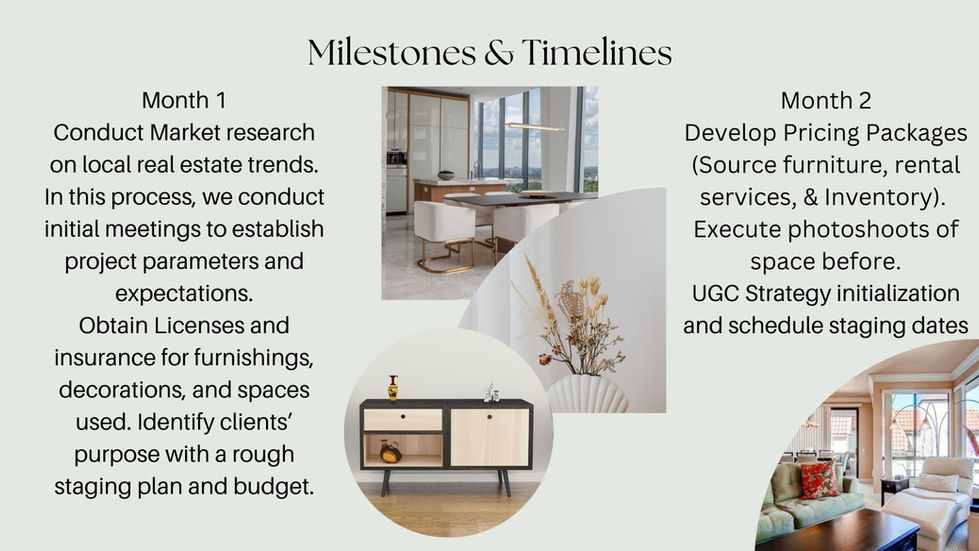 Milestones & Timelines

Month 1
Conduct Market research on local real estate trends. In this process, we conduct initial meetings to establish project parameters and expectations.
Obtain Licenses and insurance for furnishings, decorations, and spaces used. Identify clients' purpose with a rough staging plan and budget.

Month 2
Develop Pricing Packages (Source furniture, rental services, & Inventory).
Execute photoshoots of space before.
UGC Strategy initialization and schedule staging dates